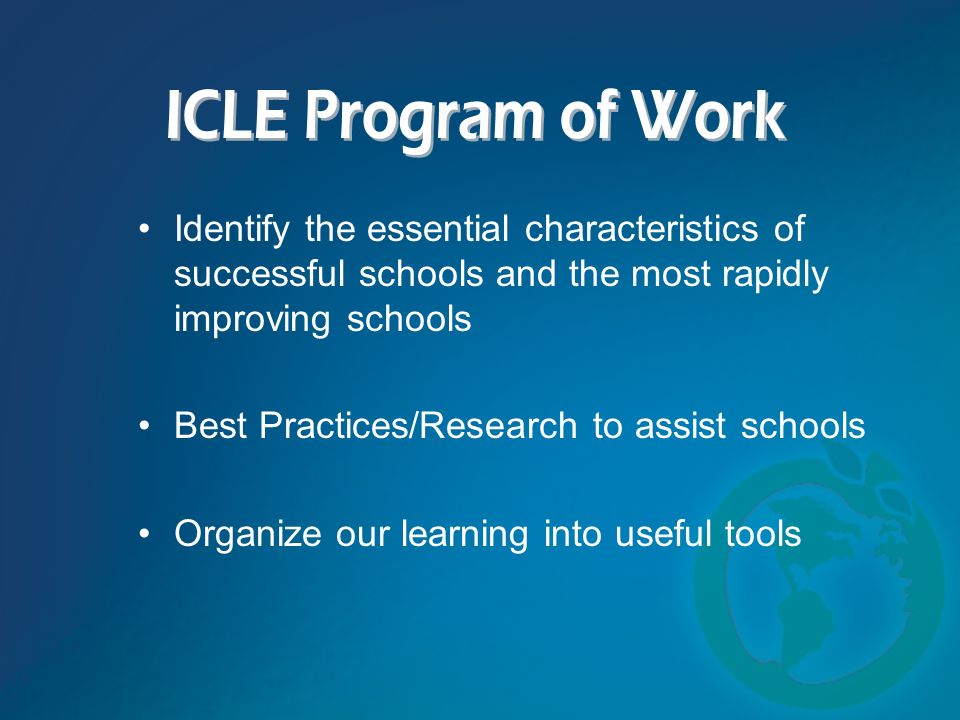 ICLE Program of Work

• Identify the essential characteristics of successful schools and the most rapidly improving schools

• Best Practices/Research to assist schools

• Organize our learning into useful tools